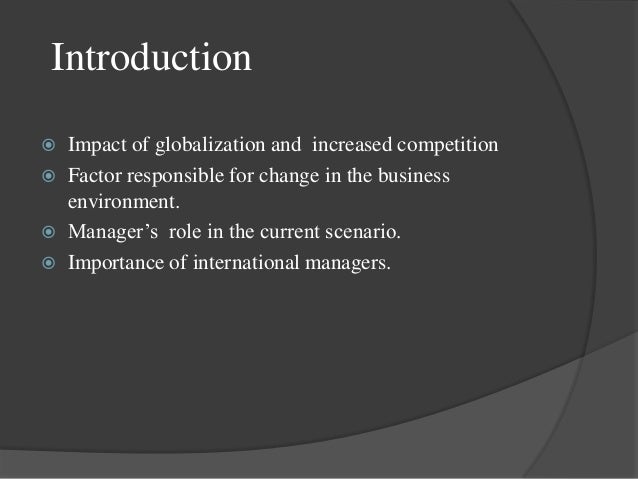 Introduction

- Impact of globalization and increased competition
- Factor responsible for change in the business environment.
- Manager's role in the current scenario.
- Importance of international managers.